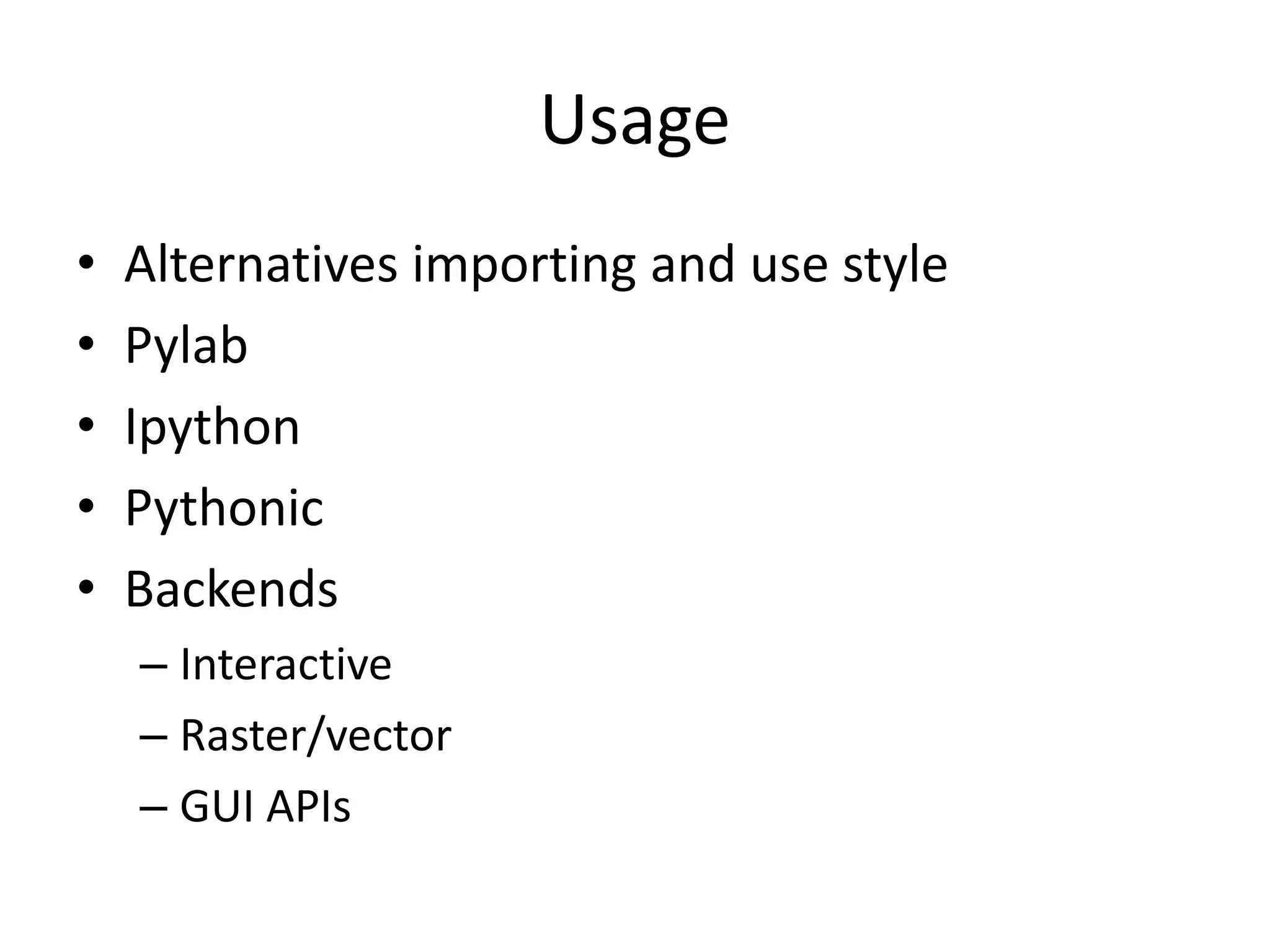 Usage

• Alternatives importing and use style
• Pylab
• Ipython
• Pythonic
• Backends
– Interactive
– Raster/vector
– GUI APIs